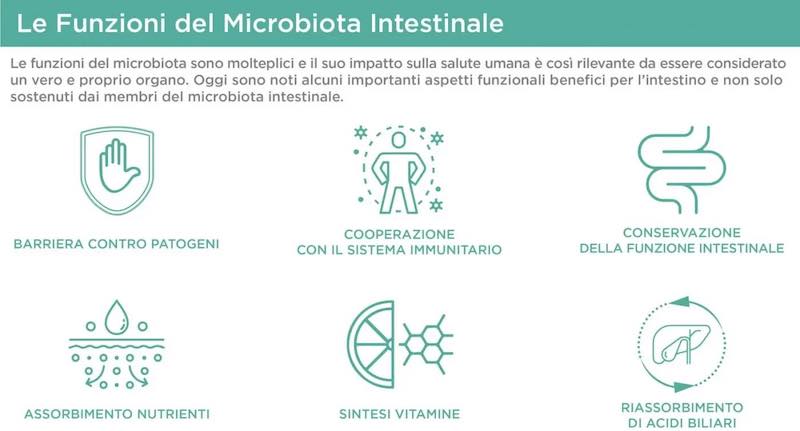 Le Funzioni del Microbiota Intestinale

Le funzioni del microbiota sono molteplici e il suo impatto sulla salute umana è così rilevante da essere considerato un vero e proprio organo. Oggi sono noti alcuni importanti aspetti funzionali benefici per l'intestino e non solo sostenuti dai membri del microbiota intestinale.

BARRIERA CONTRO PATOGENI

COOPERAZIONE CON IL SISTEMA IMMUNITARIO

CONSERVAZIONE DELLA FUNZIONE INTESTINALE

ASSORBIMENTO NUTRIENTI

SINTESI VITAMINE

RIASSORBIMENTO DI ACIDI BILIARI